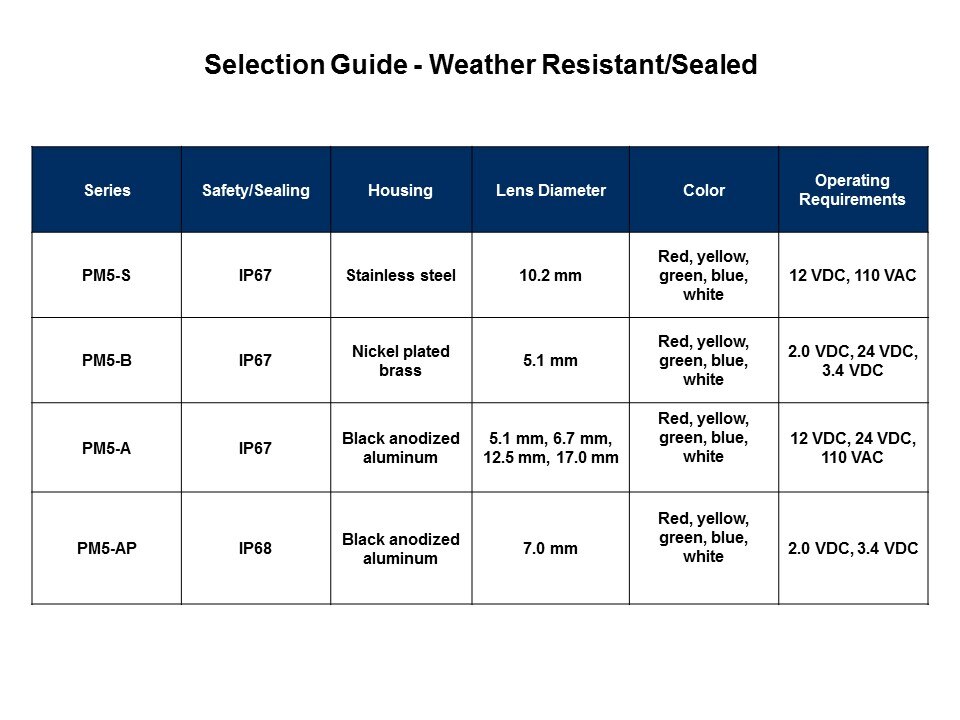 Selection Guide - Weather Resistant/Sealed

| Series | Safety/Sealing | Housing | Lens Diameter | Color | Operating Requirements |
|---|---|---|---|---|---|
| PM5-S | IP67 | Stainless steel | 10.2 mm | Red, yellow, green, blue, white | 12 VDC, 110 VAC |
| PM5-B | IP67 | Nickel plated brass | 5.1 mm | Red, yellow, green, blue, white | 2.0 VDC, 24 VDC, 3.4 VDC |
| PM5-A | IP67 | Black anodized aluminum | 5.1 mm, 6.7 mm, 12.5 mm, 17.0 mm | Red, yellow, green, blue, white | 12 VDC, 24 VDC, 110 VAC |
| PM5-AP | IP68 | Black anodized aluminum | 7.0 mm | Red, yellow, green, blue, white | 2.0 VDC, 3.4 VDC |